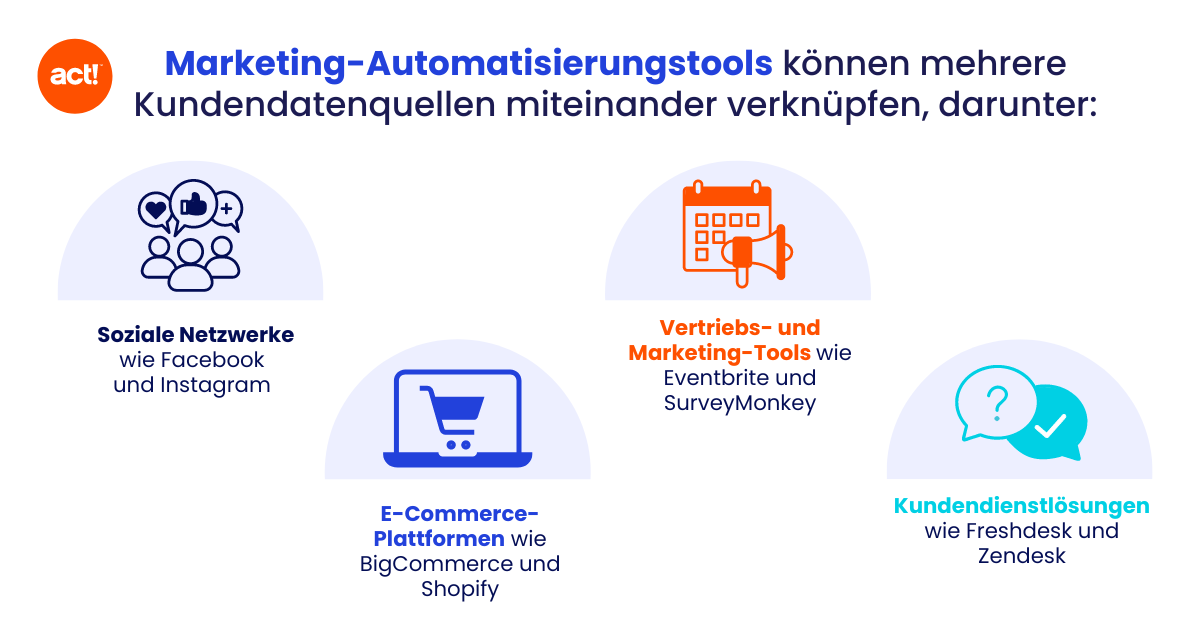 act!

Marketing-Automatisierungstools können mehrere Kundendatenquellen miteinander verknüpfen, darunter:

Soziale Netzwerke wie Facebook und Instagram

E-Commerce-Plattformen wie BigCommerce und Shopify

Vertriebs- und Marketing-Tools wie Eventbrite und SurveyMonkey

Kundendienstlösungen wie Freshdesk und Zendesk